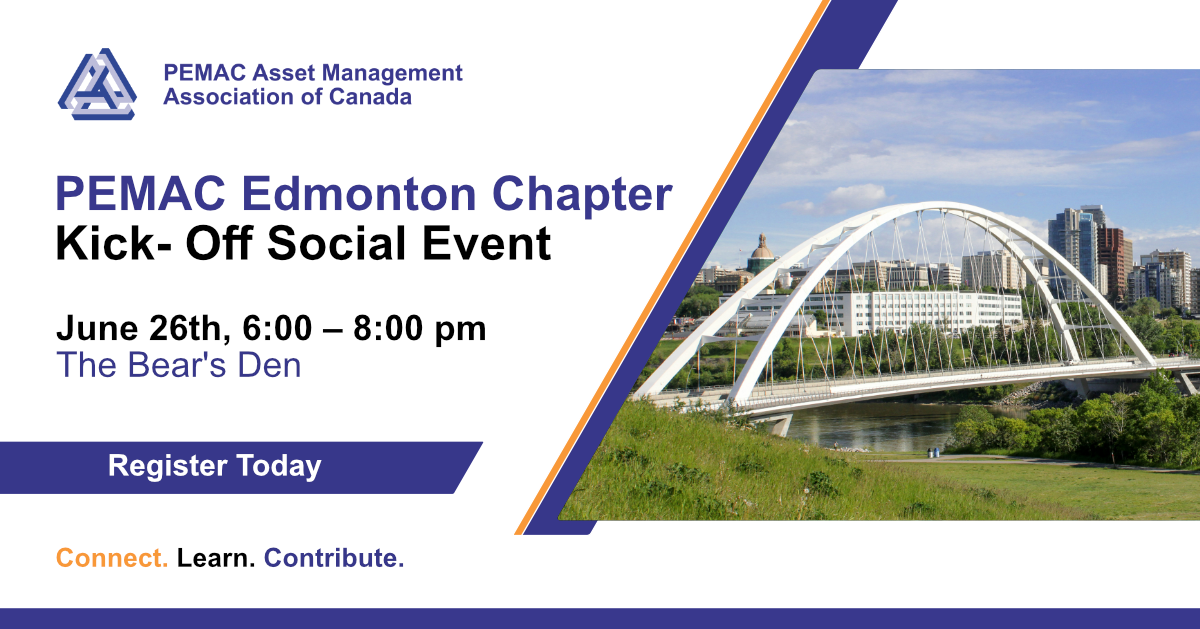 PEMAC Asset Management Association of Canada

PEMAC Edmonton Chapter
Kick- Off Social Event

June 26th, 6:00 – 8:00 pm
The Bear's Den

Register Today

Connect. Learn. Contribute.